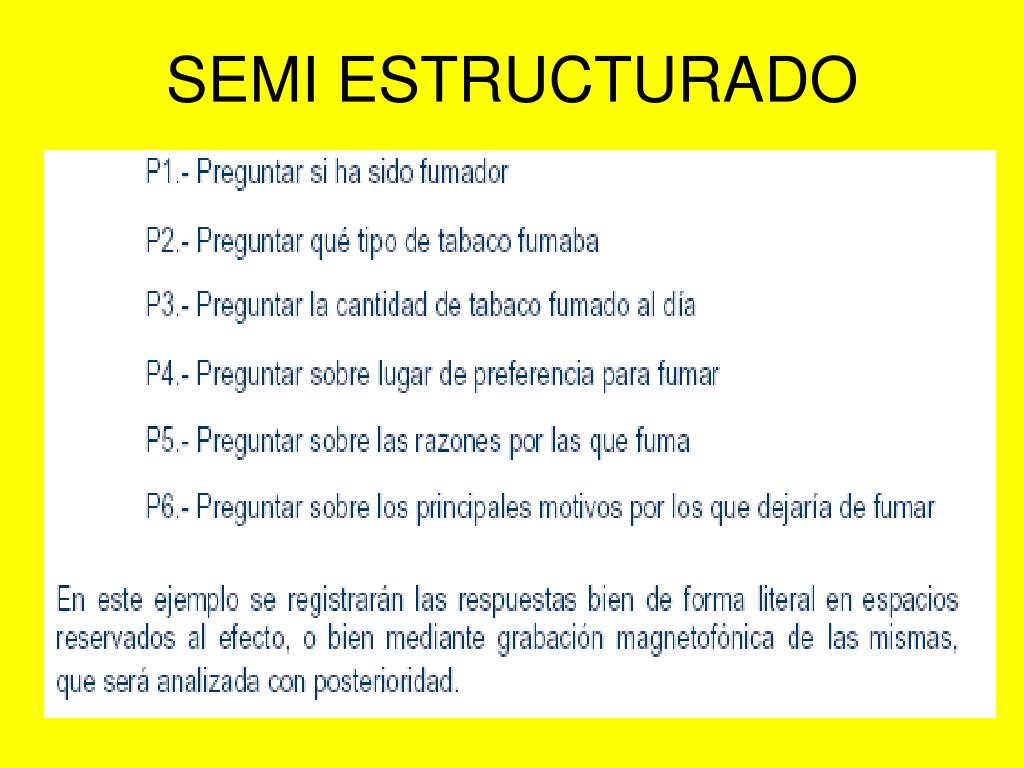 SEMI ESTRUCTURADO

P1.- Preguntar si ha sido fumador

P2.- Preguntar qué tipo de tabaco fumaba

P3.- Preguntar la cantidad de tabaco fumado al día

P4.- Preguntar sobre lugar de preferencia para fumar

P5.- Preguntar sobre las razones por las que fuma

P6.- Preguntar sobre los principales motivos por los que dejaría de fumar

En este ejemplo se registrarán las respuestas bien de forma literal en espacios reservados al efecto, o bien mediante grabación magnetofónica de las mismas, que será analizada con posterioridad.